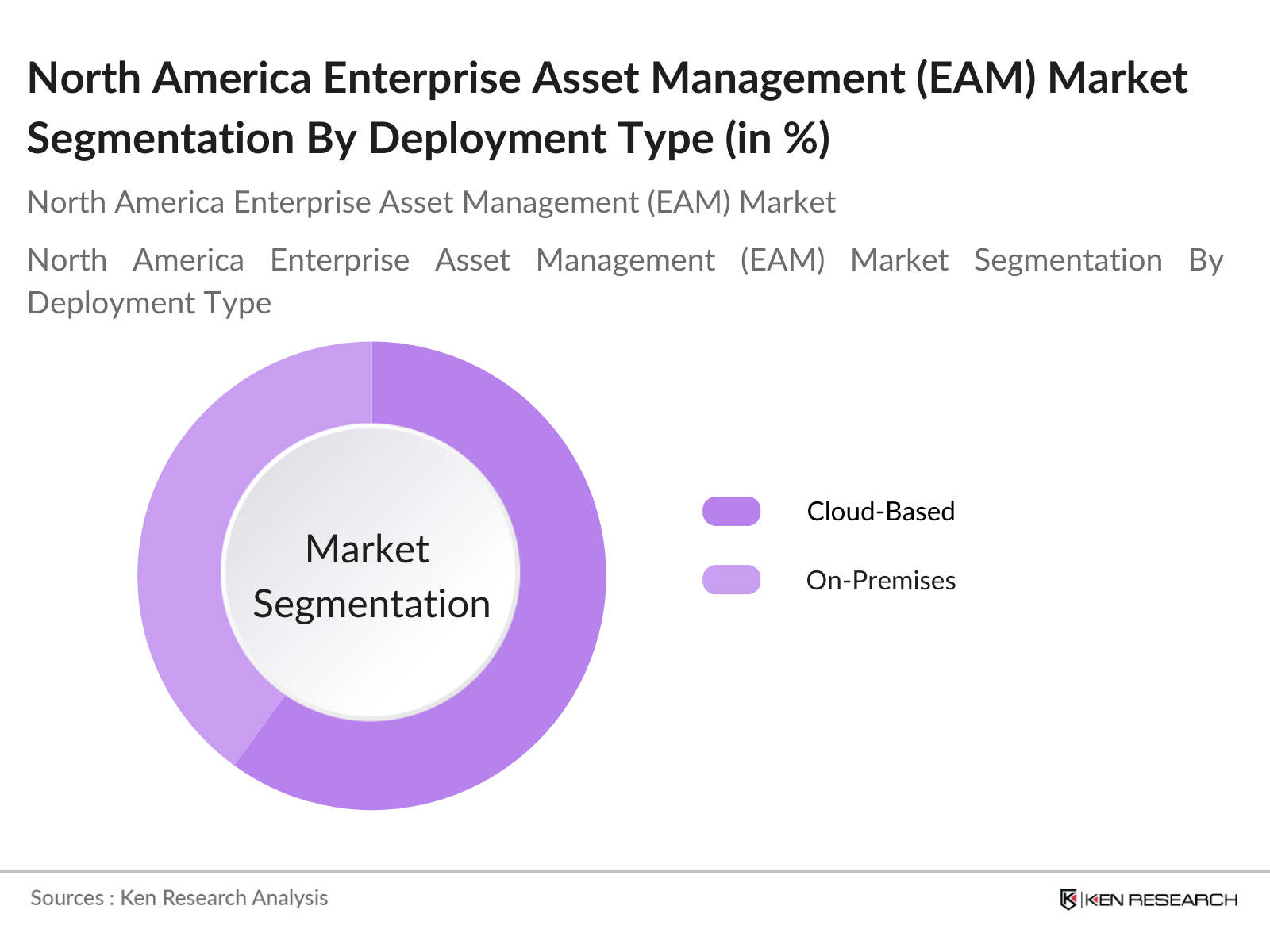 North America Enterprise Asset Management (EAM) Market Segmentation By Deployment Type (in %)

North America Enterprise Asset Management (EAM) Market

North America Enterprise Asset Management (EAM) Market Segmentation By Deployment Type

Market Segmentation

Cloud-Based

On-Premises

Sources : Ken Research Analysis

KEN RESEARCH